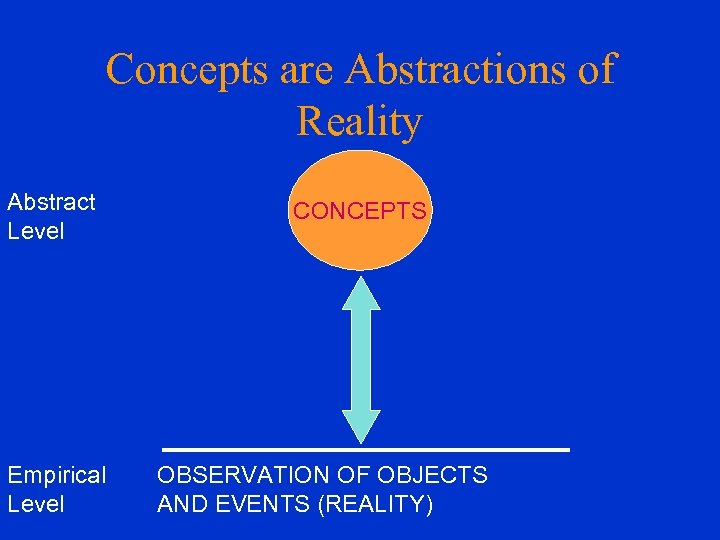 Concepts are Abstractions of Reality

Abstract Level

CONCEPTS

Empirical Level

OBSERVATION OF OBJECTS AND EVENTS (REALITY)